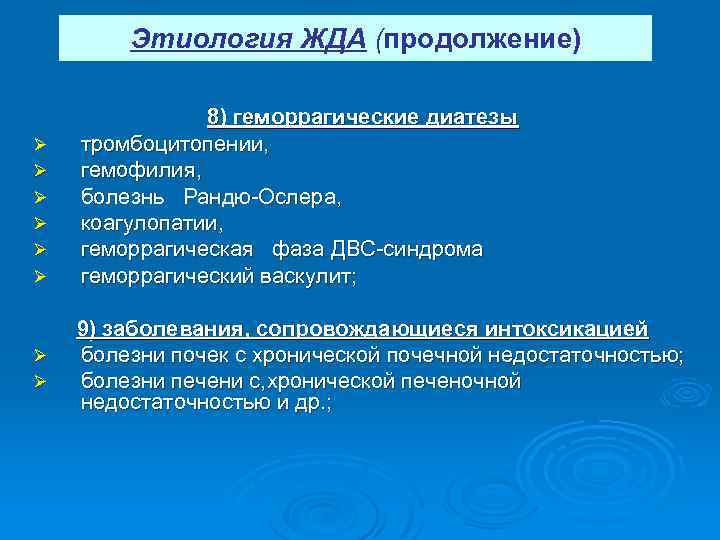 Этиология ЖДА (продолжение)

8) геморрагические диатезы

➢ тромбоцитопении,
➢ гемофилия,
➢ болезнь Рандю-Ослера,
➢ коагулопатии,
➢ геморрагическая фаза ДВС-синдрома
➢ геморрагический васкулит;

9) заболевания, сопровождающиеся интоксикацией

➢ болезни почек с хронической почечной недостаточностью;
➢ болезни печени с,хронической печеночной недостаточностью и др.;